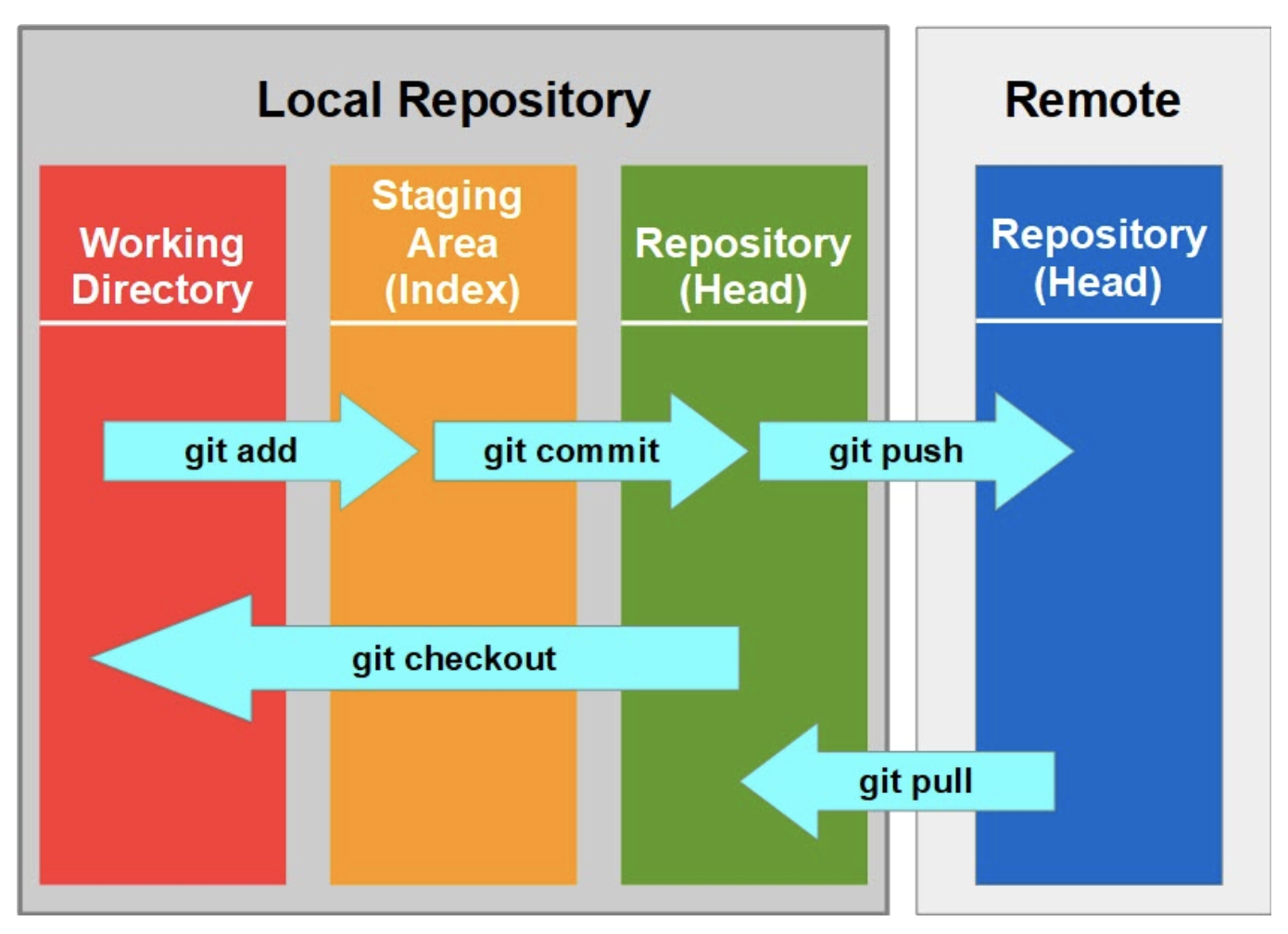 Local Repository

Remote

Working Directory

Staging Area (Index)

Repository (Head)

Repository (Head)

git add

git commit

git push

git checkout

git pull